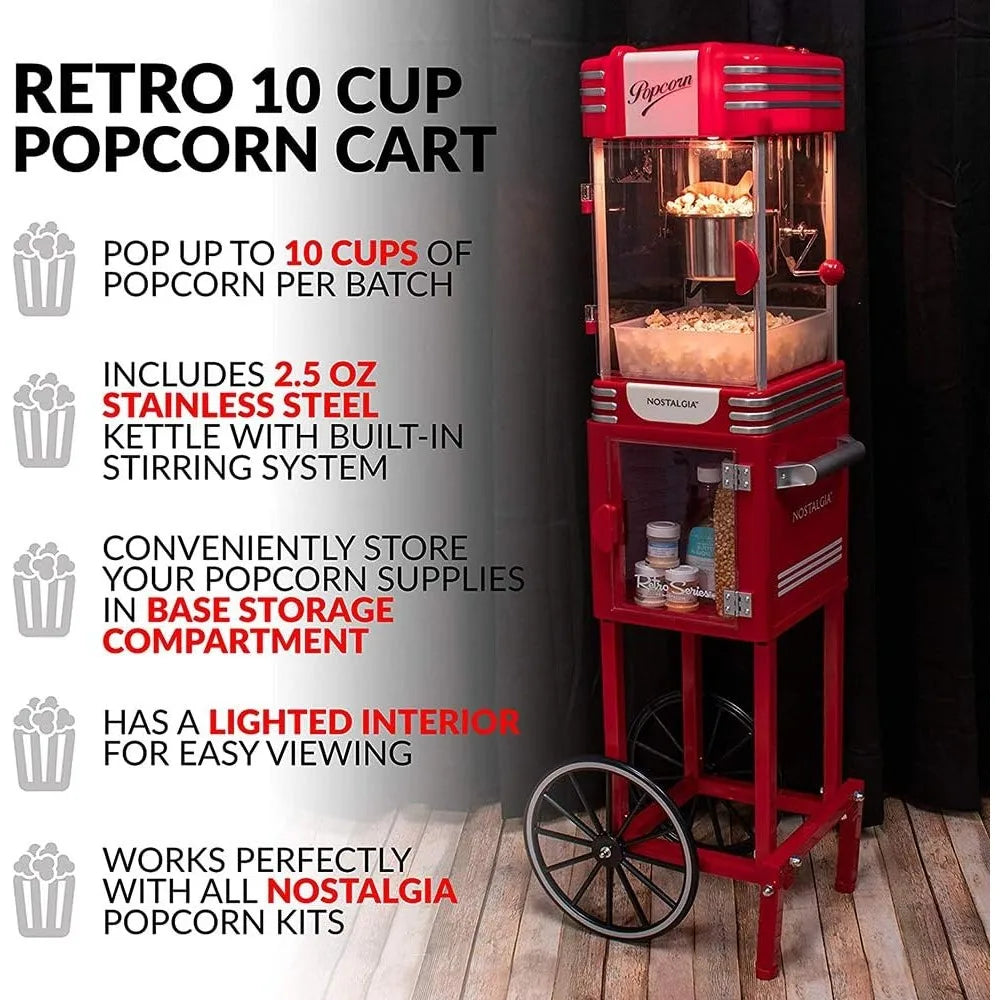 RETRO 10 CUP POPCORN CART

POP UP TO 10 CUPS OF POPCORN PER BATCH

INCLUDES 2.5 OZ STAINLESS STEEL KETTLE WITH BUILT-IN STIRRING SYSTEM

CONVENIENTLY STORE YOUR POPCORN SUPPLIES IN BASE STORAGE COMPARTMENT

HAS A LIGHTED INTERIOR FOR EASY VIEWING

WORKS PERFECTLY WITH ALL NOSTALGIA POPCORN KITS

Popcorn

NOSTALGIA

NOSTALGIA

Retro Series